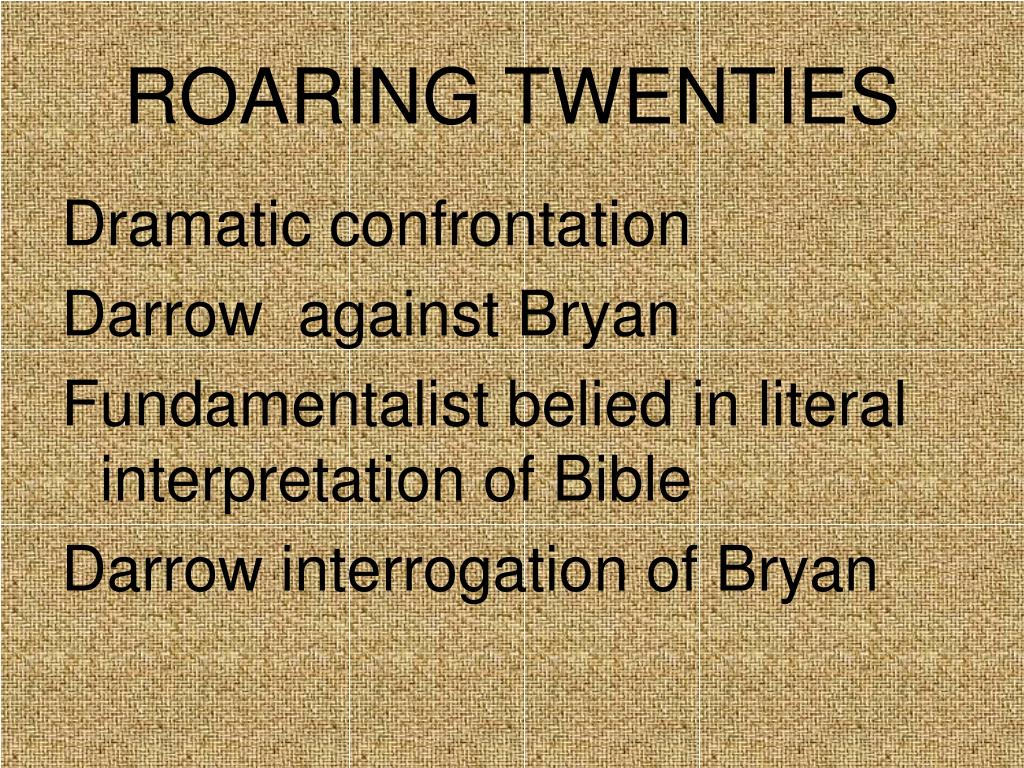 ROARING TWENTIES

Dramatic confrontation

Darrow  against Bryan

Fundamentalist belied in literal interpretation of Bible

Darrow interrogation of Bryan